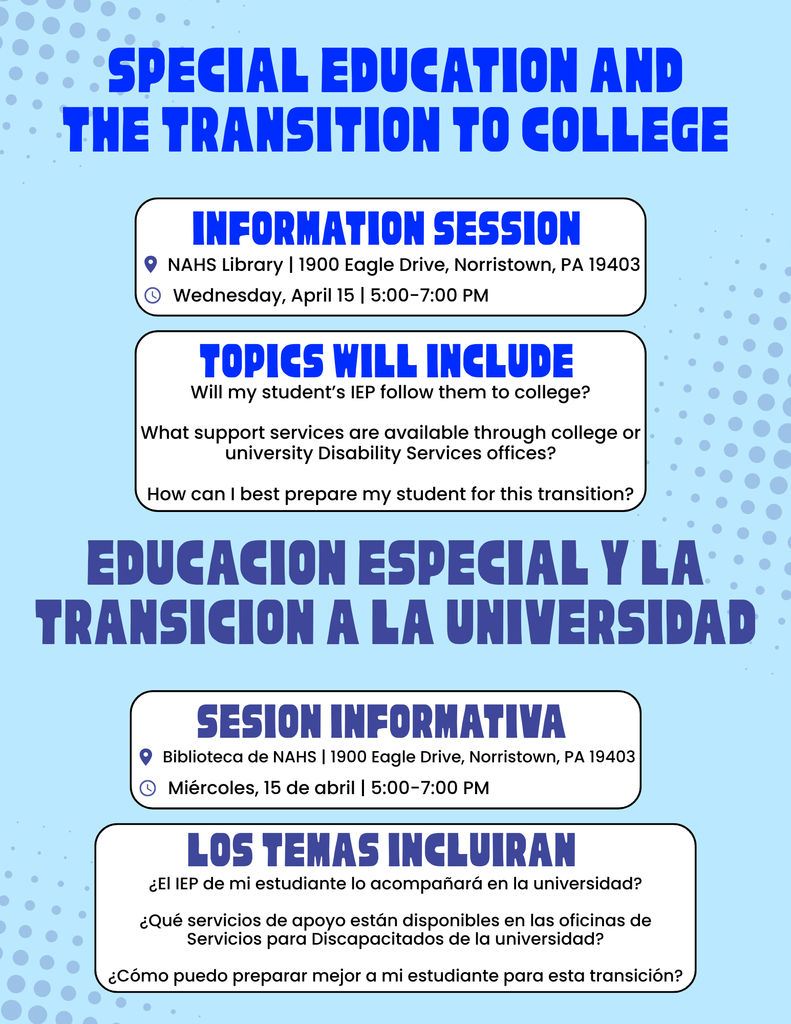 SPECIAL EDUCATION AND THE TRANSITION TO COLLEGE

INFORMATION SESSION
NAHS Library | 1900 Eagle Drive, Norristown, PA 19403
Wednesday, April 15 | 5:00-7:00 PM

TOPICS WILL INCLUDE
Will my student's IEP follow them to college?

What support services are available through college or university Disability Services offices?

How can I best prepare my student for this transition?

EDUCACION ESPECIAL Y LA TRANSICION A LA UNIVERSIDAD

SESION INFORMATIVA
Biblioteca de NAHS | 1900 Eagle Drive, Norristown, PA 19403
Miércoles, 15 de abril | 5:00-7:00 PM

LOS TEMAS INCLUIRAN
¿El IEP de mi estudiante lo acompañará en la universidad?

¿Qué servicios de apoyo están disponibles en las oficinas de Servicios para Discapacitados de la universidad?

¿Cómo puedo preparar mejor a mi estudiante para esta transición?